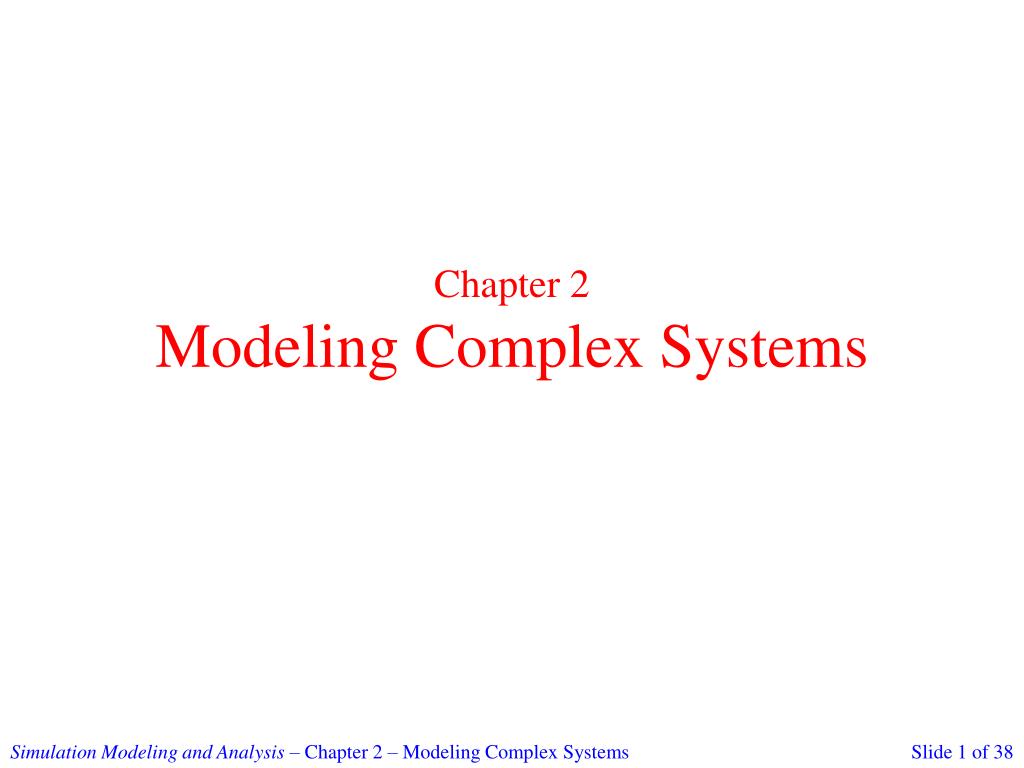 Chapter 2
Modeling Complex Systems

Simulation Modeling and Analysis – Chapter 2 – Modeling Complex Systems

Slide 1 of 38